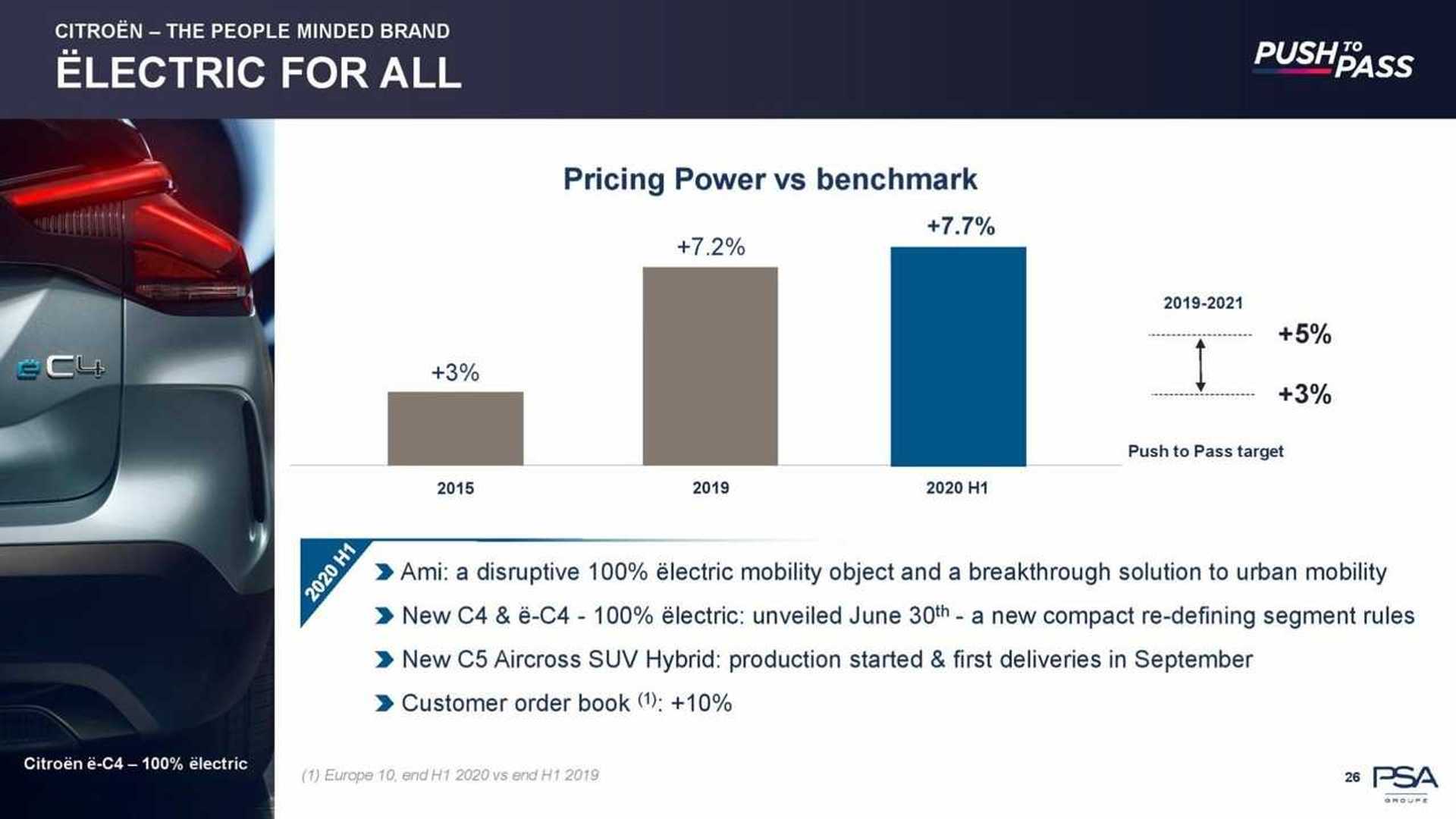 CITROËN – THE PEOPLE MINDED BRAND
ËLECTRIC FOR ALL

PUSH TO PASS

ëC4

Pricing Power vs benchmark

+3%
+7.2%
+7.7%

2015
2019
2020 H1

2019-2021
+5%
+3%
Push to Pass target

2020 H1

Ami: a disruptive 100% ëlectric mobility object and a breakthrough solution to urban mobility

New C4 & ë-C4 - 100% ëlectric: unveiled June 30$^{th}$ - a new compact re-defining segment rules

New C5 Aircross SUV Hybrid: production started & first deliveries in September

Customer order book $^{(1)}$: +10%

Citroën ë-C4 – 100% ëlectric

(1) Europe 10, end H1 2020 vs end H1 2019

26

PSA GROUPE